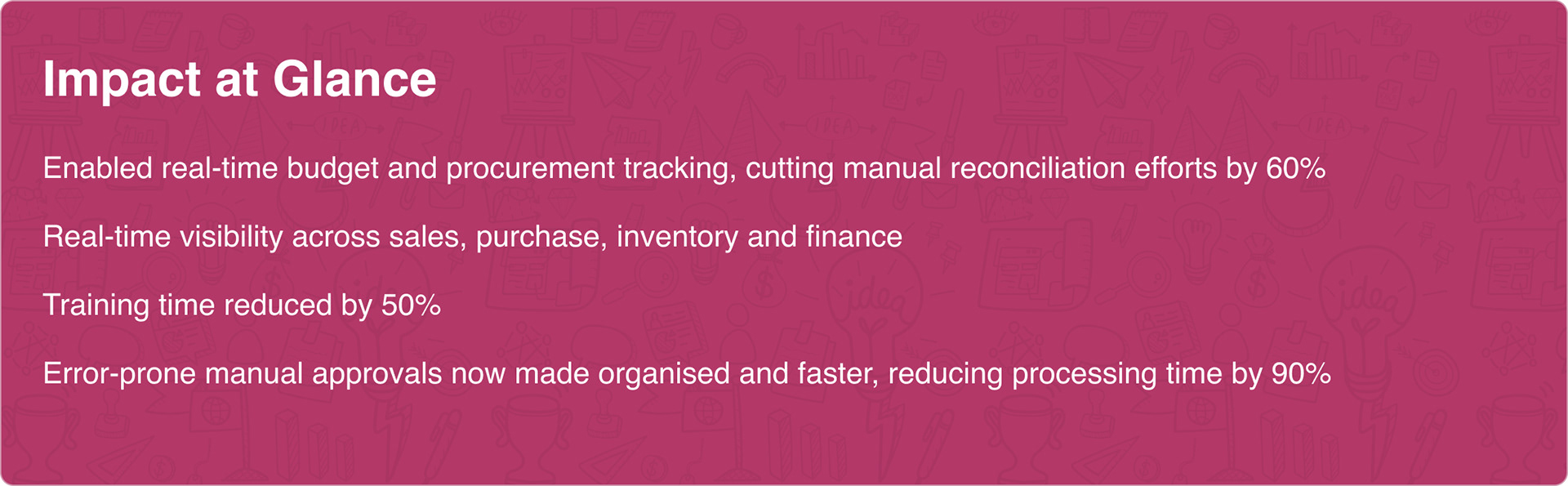 Impact at Glance

Enabled real-time budget and procurement tracking, cutting manual reconciliation efforts by 60%

Real-time visibility across sales, purchase, inventory and finance

Training time reduced by 50%

Error-prone manual approvals now made organised and faster, reducing processing time by 90%